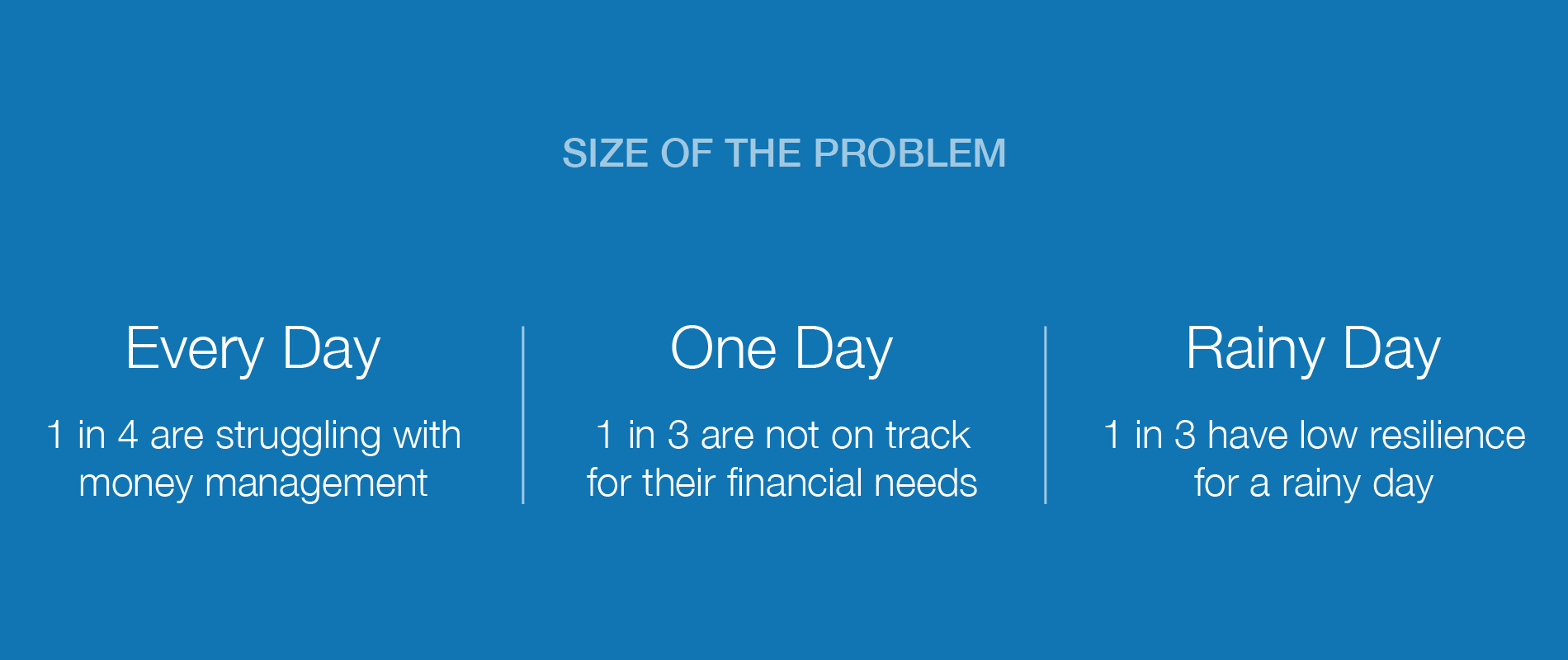 SIZE OF THE PROBLEM

Every Day

1 in 4 are struggling with money management

One Day

1 in 3 are not on track for their financial needs

Rainy Day

1 in 3 have low resilience for a rainy day